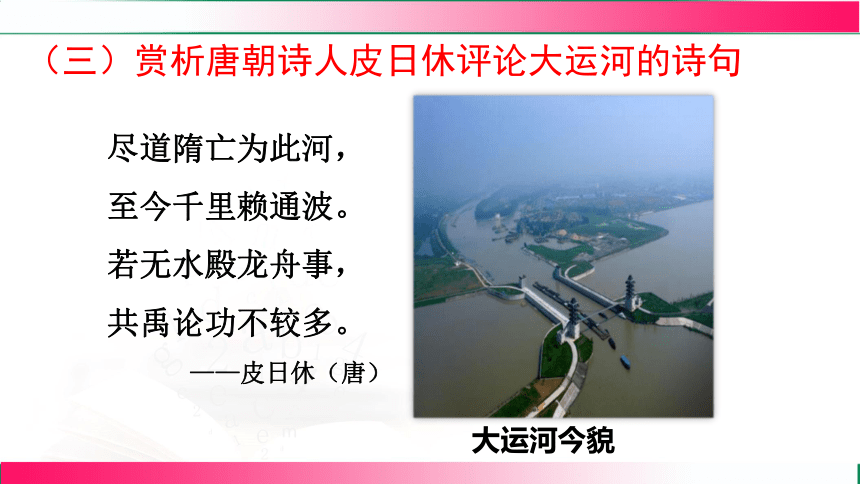 （三）赏析唐朝诗人皮日休评论大运河的诗句

尽道隋亡为此河，
至今千里赖通波。
若无水殿龙舟事，
共禹论功不较多。
——皮日休（唐）

大运河今貌